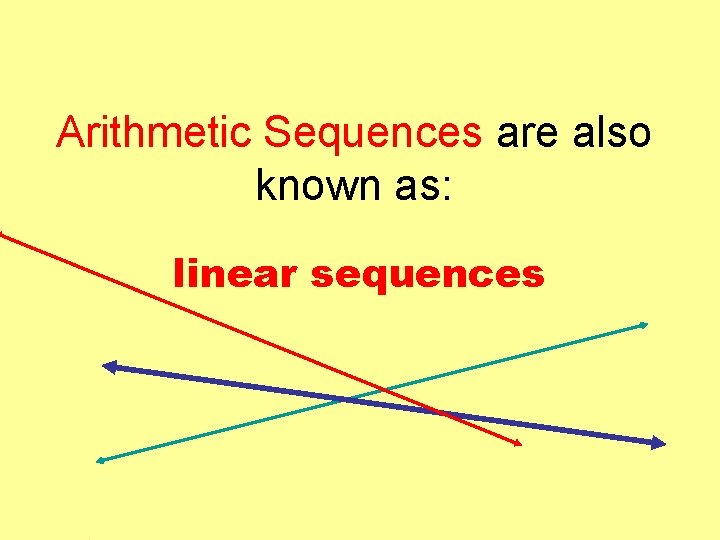 Arithmetic Sequences are also known as:

linear sequences